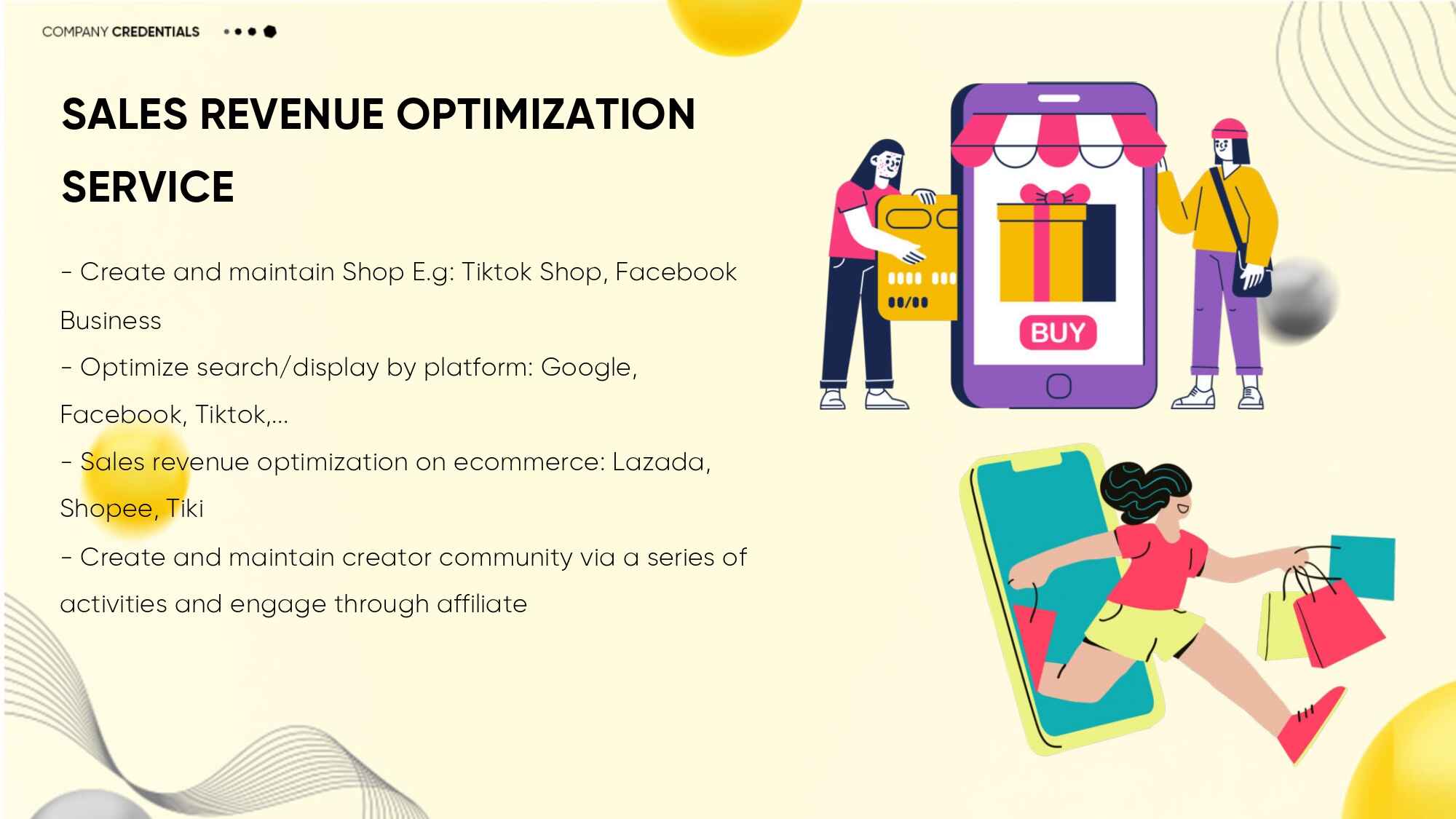 COMPANY CREDENTIALS

SALES REVENUE OPTIMIZATION SERVICE

- Create and maintain Shop E.g: Tiktok Shop, Facebook Business
- Optimize search/display by platform: Google, Facebook, Tiktok,...
- Sales revenue optimization on ecommerce: Lazada, Shopee, Tiki
- Create and maintain creator community via a series of activities and engage through affiliate

BUY